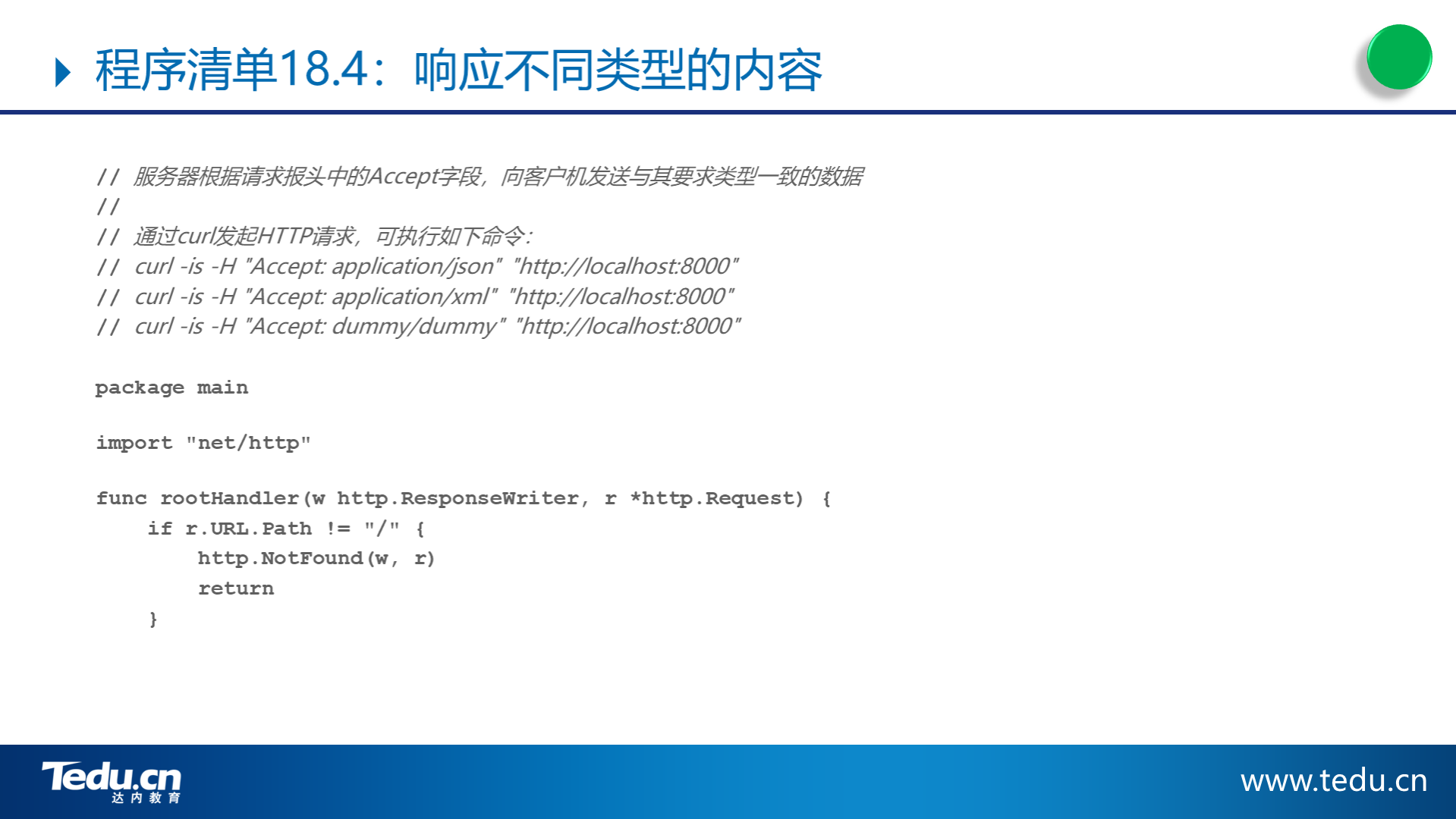 程序清单18.4：响应不同类型的内容

// 服务器根据请求报头中的Accept字段，向客户机发送与其要求类型一致的数据
//
// 通过curl发起HTTP请求，可执行如下命令：
// curl -is -H "Accept: application/json" "http://localhost:8000"
// curl -is -H "Accept: application/xml" "http://localhost:8000"
// curl -is -H "Accept: dummy/dummy" "http://localhost:8000"

package main

import "net/http"

func rootHandler(w http.ResponseWriter, r *http.Request) {
    if r.URL.Path != "/" {
        http.NotFound(w, r)
        return
    }

Tedu.cn
达内教育

www.tedu.cn